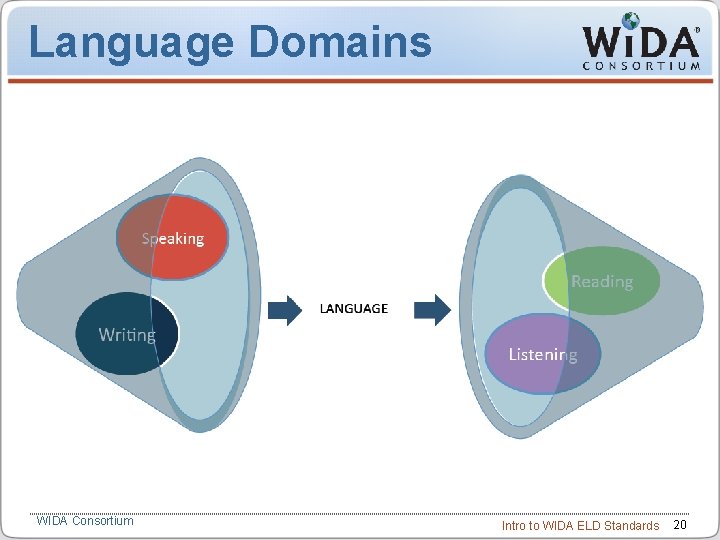 Language Domains

WiDA®
CONSORTIUM

Speaking

Writing

LANGUAGE

Reading

Listening

WIDA Consortium

Intro to WIDA ELD Standards 20